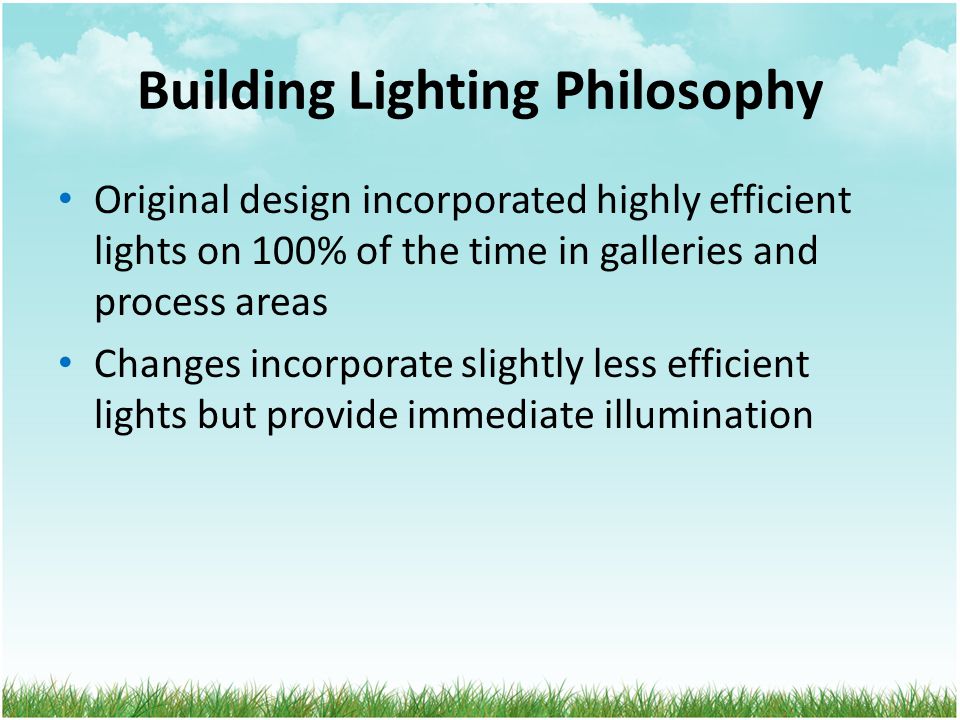 Building Lighting Philosophy

• Original design incorporated highly efficient lights on 100% of the time in galleries and process areas
• Changes incorporate slightly less efficient lights but provide immediate illumination